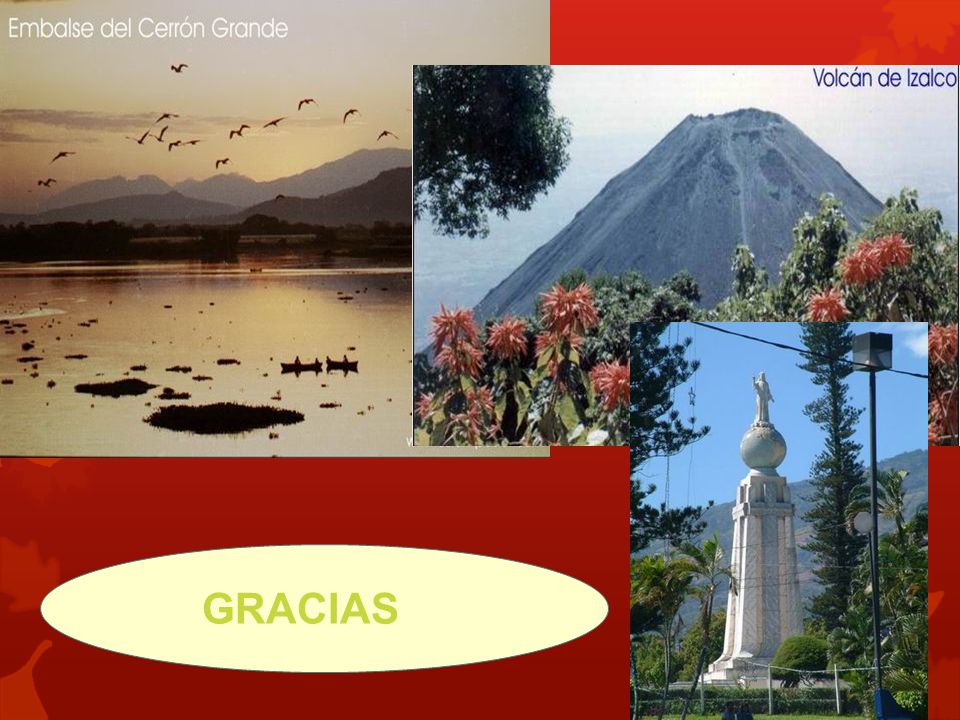 Embalse del Cerrón Grande

Volcán de Izalco

GRACIAS